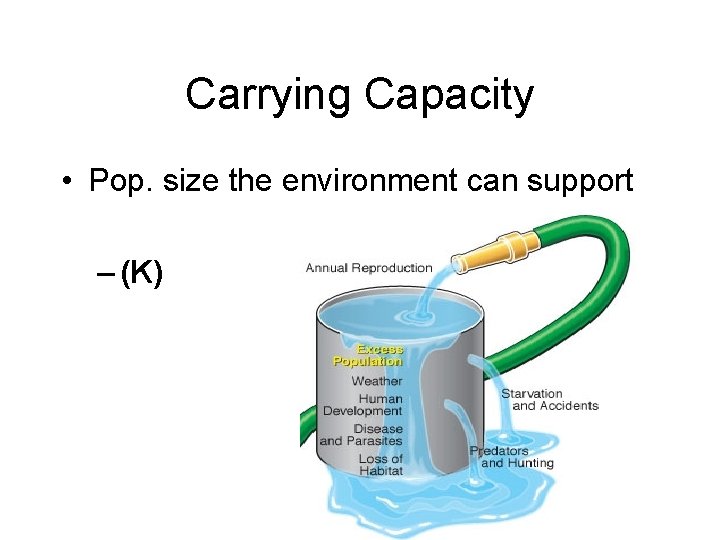 Carrying Capacity

• Pop. size the environment can support

– (K)

Annual Reproduction

Excess Population

Weather

Human Development

Disease and Parasites

Loss of Habitat

Starvation and Accidents

Predators and Hunting